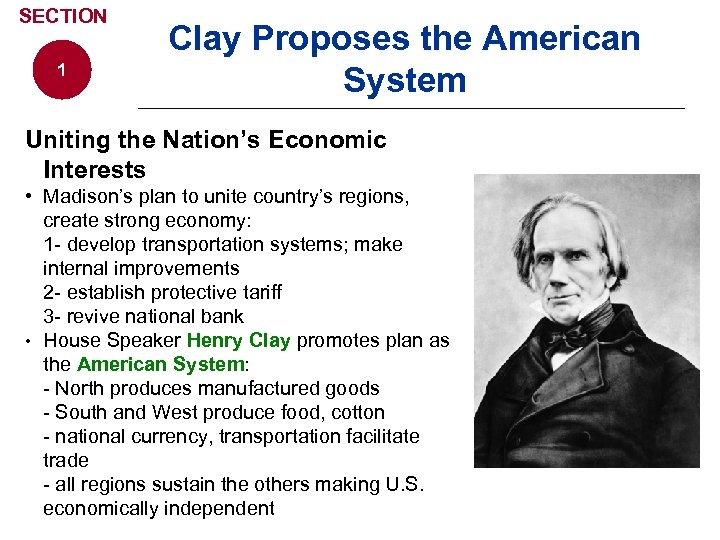 SECTION
1

Clay Proposes the American System

Uniting the Nation's Economic Interests

• Madison's plan to unite country's regions, create strong economy:
1- develop transportation systems; make internal improvements
2- establish protective tariff
3- revive national bank

• House Speaker Henry Clay promotes plan as the American System:
- North produces manufactured goods
- South and West produce food, cotton
- national currency, transportation facilitate trade
- all regions sustain the others making U.S. economically independent